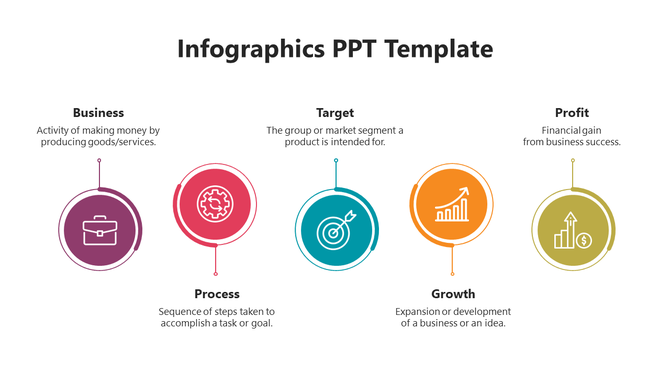 Infographics PPT Template

Business
Activity of making money by producing goods/services.

Target
The group or market segment a product is intended for.

Profit
Financial gain from business success.

Process
Sequence of steps taken to accomplish a task or goal.

Growth
Expansion or development of a business or an idea.